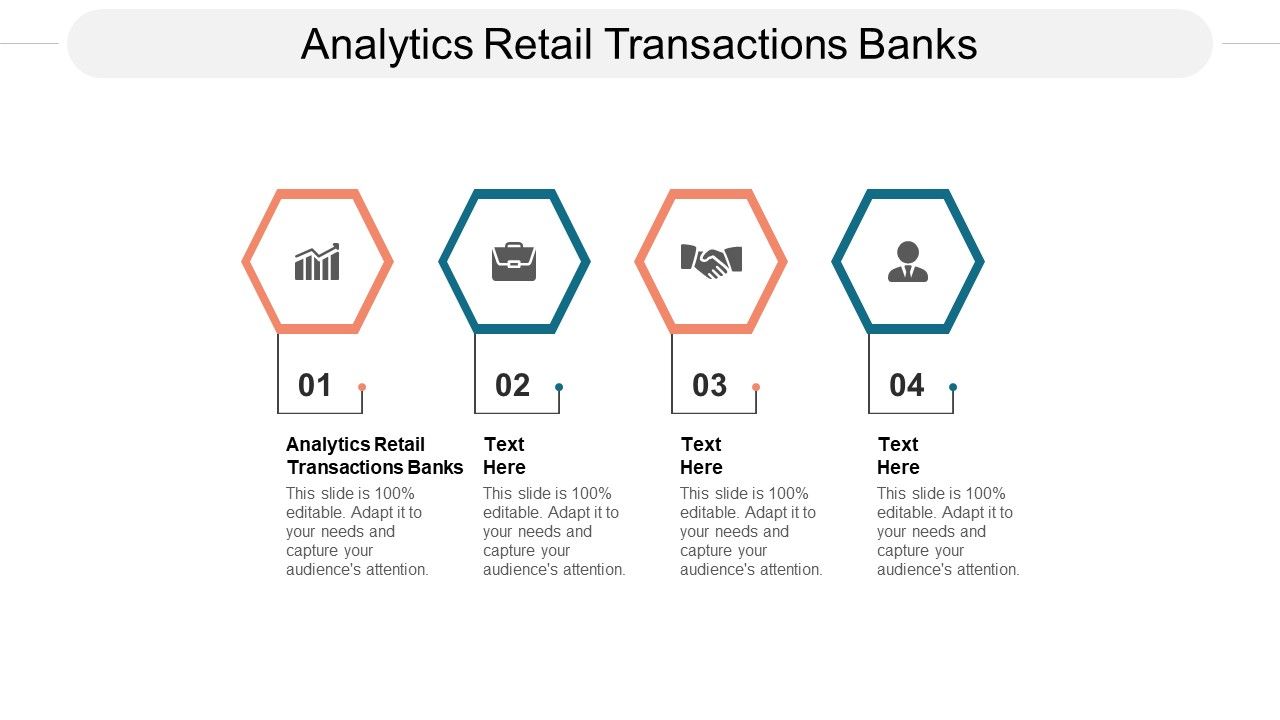 Analytics Retail Transactions Banks

01

Analytics Retail Transactions Banks

This slide is 100% editable. Adapt it to your needs and capture your audience's attention.

02

Text Here

This slide is 100% editable. Adapt it to your needs and capture your audience's attention.

03

Text Here

This slide is 100% editable. Adapt it to your needs and capture your audience's attention.

04

Text Here

This slide is 100% editable. Adapt it to your needs and capture your audience's attention.